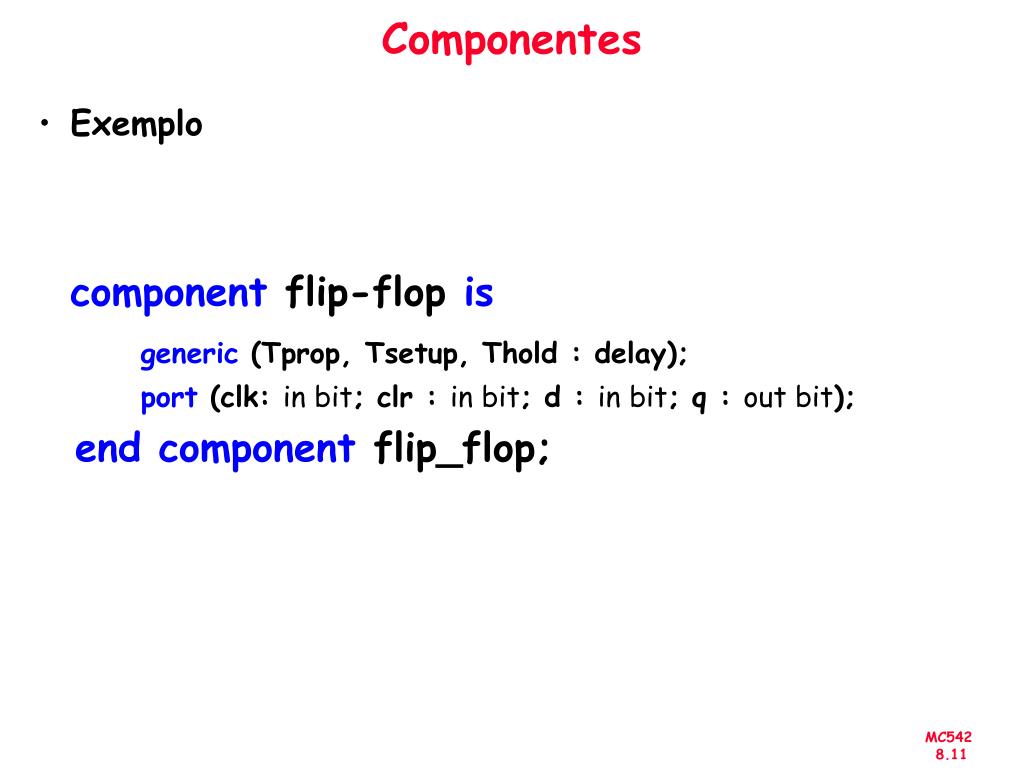 Componentes

• Exemplo

component flip-flop is

generic (Tprop, Tsetup, Thold : delay);

port (clk: in bit; clr : in bit; d : in bit; q : out bit);

end component flip_flop;

MC542
8.11